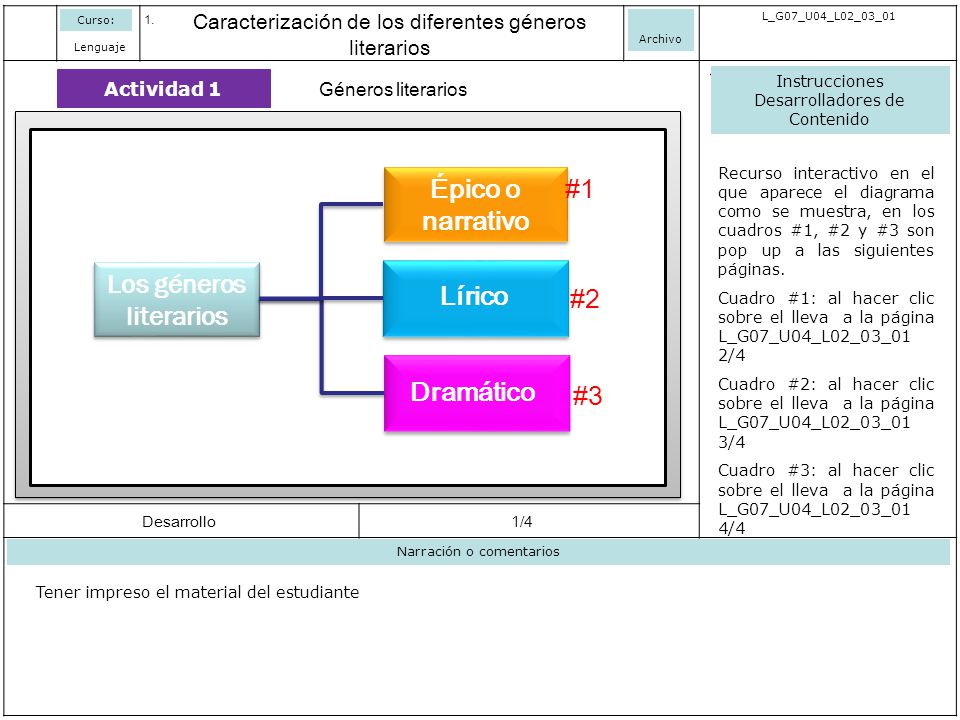 Curso: Lenguaje

1. Caracterización de los diferentes géneros literarios

Archivo

L_G07_U04_L02_03_01

Actividad 1

Géneros literarios

Los géneros literarios

Épico o narrativo #1

Lírico #2

Dramático #3

Instrucciones Desarrolladores de Contenido

Recurso interactivo en el que aparece el diagrama como se muestra, en los cuadros #1, #2 y #3 son pop up a las siguientes páginas.

Cuadro #1: al hacer clic sobre el lleva a la página L_G07_U04_L02_03_01 2/4

Cuadro #2: al hacer clic sobre el lleva a la página L_G07_U04_L02_03_01 3/4

Cuadro #3: al hacer clic sobre el lleva a la página L_G07_U04_L02_03_01 4/4

Desarrollo

1/4

Narración o comentarios

Tener impreso el material del estudiante